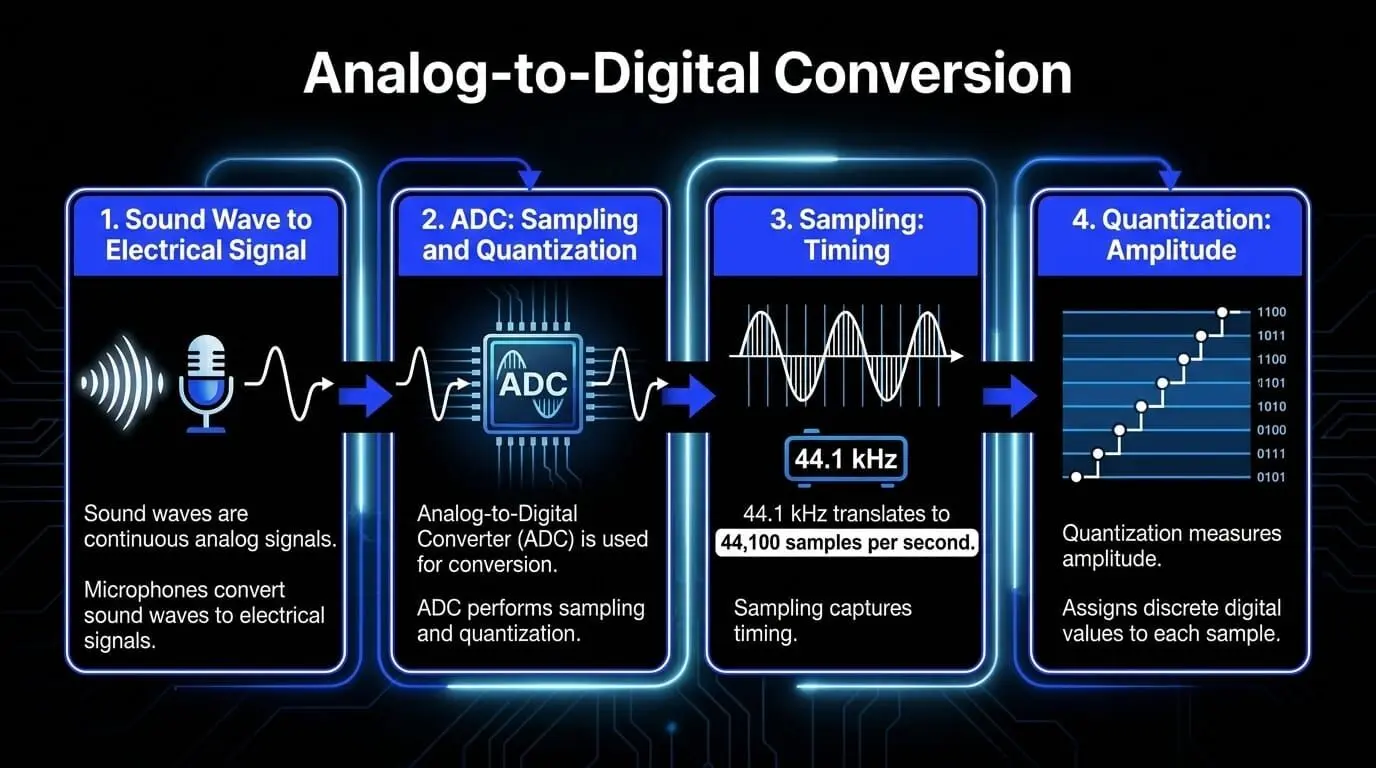 Analog-to-Digital Conversion

1. Sound Wave to Electrical Signal

Sound waves are continuous analog signals.

Microphones convert sound waves to electrical signals.

2. ADC: Sampling and Quantization

ADC

Analog-to-Digital Converter (ADC) is used for conversion.

ADC performs sampling and quantization.

3. Sampling: Timing

44.1 kHz

44.1 kHz translates to 44,100 samples per second.

Sampling captures timing.

4. Quantization: Amplitude

1100
1011
1100
0101
1010
0100
0111
0101

Quantization measures amplitude.

Assigns discrete digital values to each sample.